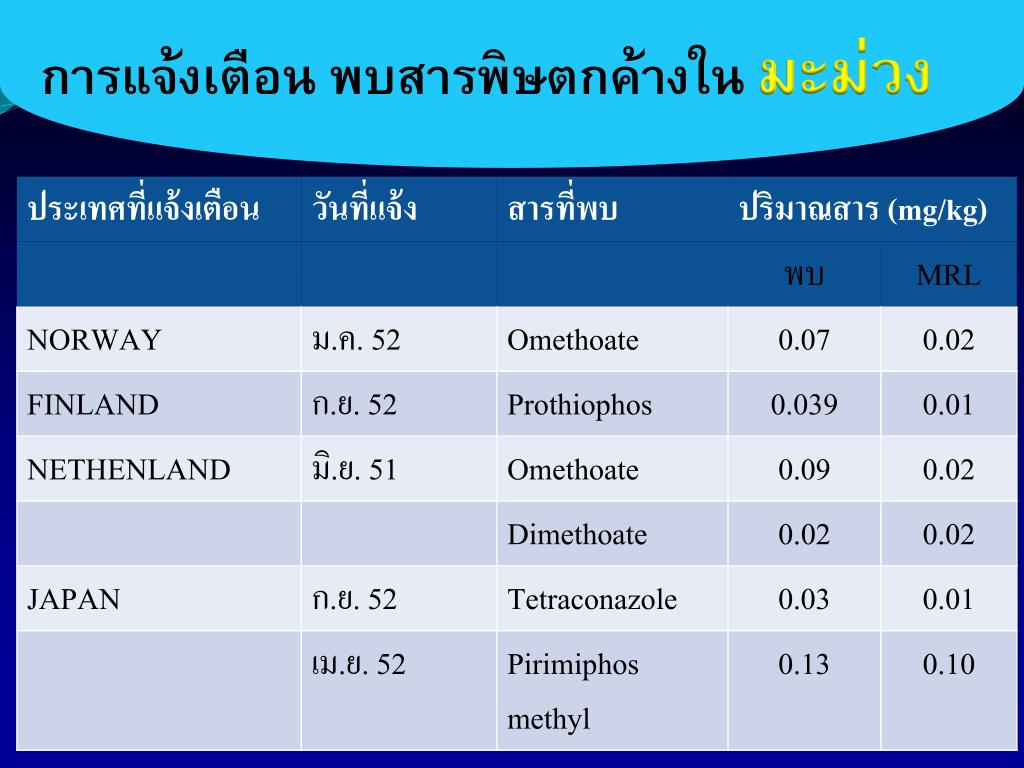 การแจ้งเตือน พบสารพิษตกค้างใน มะม่วง

| ประเทศที่แจ้งเตือน | วันที่แจ้ง | สารที่พบ | ปริมาณสาร (mg/kg) | |
|---|---|---|---|---|
| | | | พบ | MRL |
| NORWAY | ม.ค. 52 | Omethoate | 0.07 | 0.02 |
| FINLAND | ก.ย. 52 | Prothiophos | 0.039 | 0.01 |
| NETHENLAND | มิ.ย. 51 | Omethoate | 0.09 | 0.02 |
| | | Dimethoate | 0.02 | 0.02 |
| JAPAN | ก.ย. 52 | Tetraconazole | 0.03 | 0.01 |
| | เม.ย. 52 | Pirimiphos methyl | 0.13 | 0.10 |